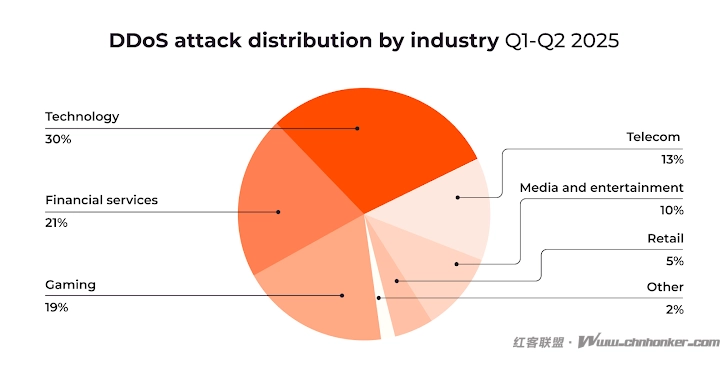 DDoS attack distribution by industry Q1-Q2 2025

Technology
30%

Financial services
21%

Gaming
19%

Telecom
13%

Media and entertainment
10%

Retail
5%

Other
2%

红客联盟 · Www.chnhonker.com